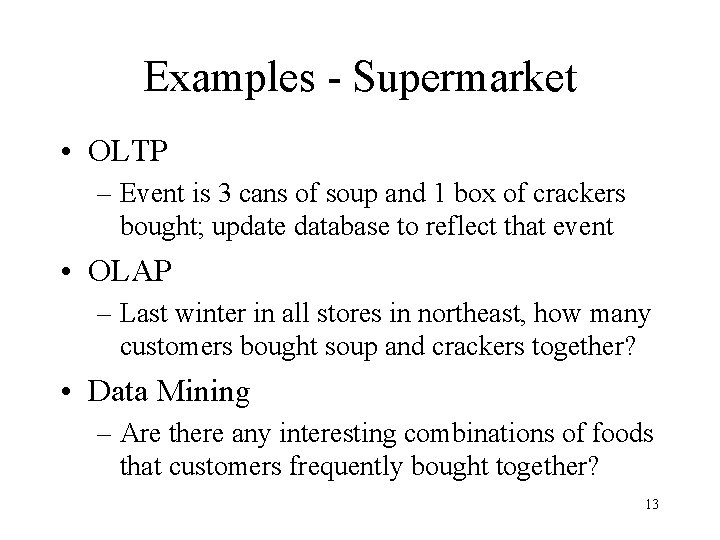 Examples - Supermarket

• OLTP
– Event is 3 cans of soup and 1 box of crackers bought; update database to reflect that event

• OLAP
– Last winter in all stores in northeast, how many customers bought soup and crackers together?

• Data Mining
– Are there any interesting combinations of foods that customers frequently bought together?

13